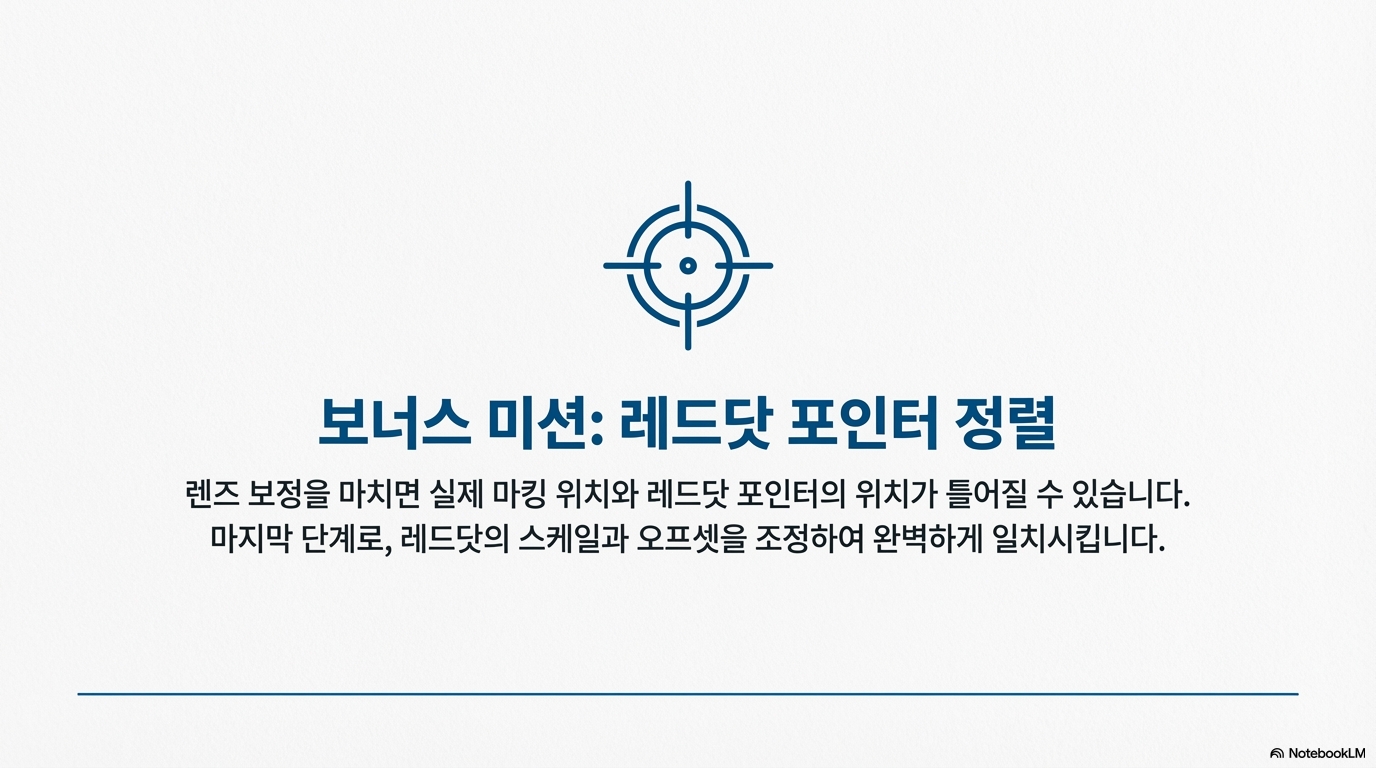 보너스 미션: 레드닷 포인터 정렬

렌즈 보정을 마치면 실제 마킹 위치와 레드닷 포인터의 위치가 틀어질 수 있습니다. 마지막 단계로, 레드닷의 스케일과 오프셋을 조정하여 완벽하게 일치시킵니다.

NotebookLM